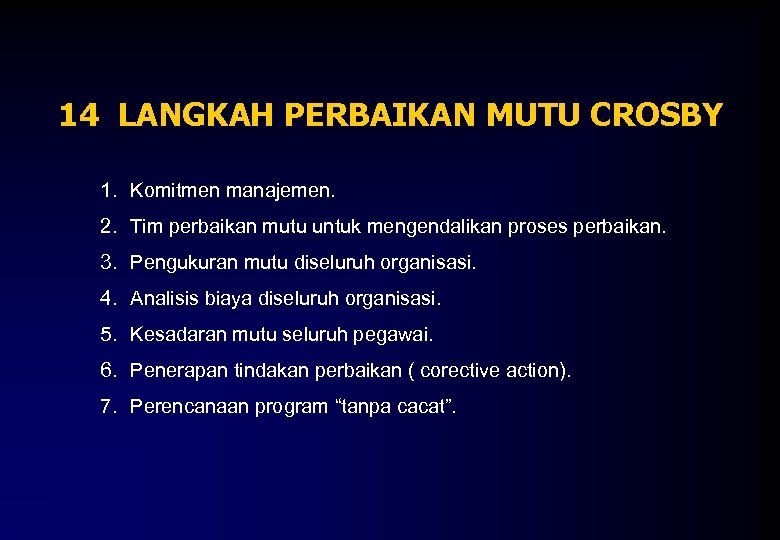 14 LANGKAH PERBAIKAN MUTU CROSBY

1. Komitmen manajemen.
2. Tim perbaikan mutu untuk mengendalikan proses perbaikan.
3. Pengukuran mutu diseluruh organisasi.
4. Analisis biaya diseluruh organisasi.
5. Kesadaran mutu seluruh pegawai.
6. Penerapan tindakan perbaikan ( corective action).
7. Perencanaan program “tanpa cacat”.